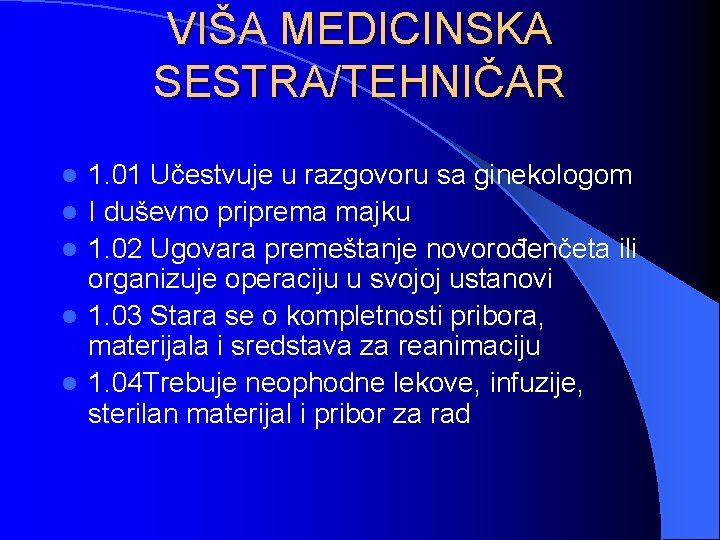 VIŠA MEDICINSKA SESTRA/TEHNIČAR

- 1.01 Učestvuje u razgovoru sa ginekologom
- I duševno priprema majku
- 1.02 Ugovara premeštanje novorođenčeta ili organizuje operaciju u svojoj ustanovi
- 1.03 Stara se o kompletnosti pribora, materijala i sredstava za reanimaciju
- 1.04Trebuje neophodne lekove, infuzije, sterilan materijal i pribor za rad